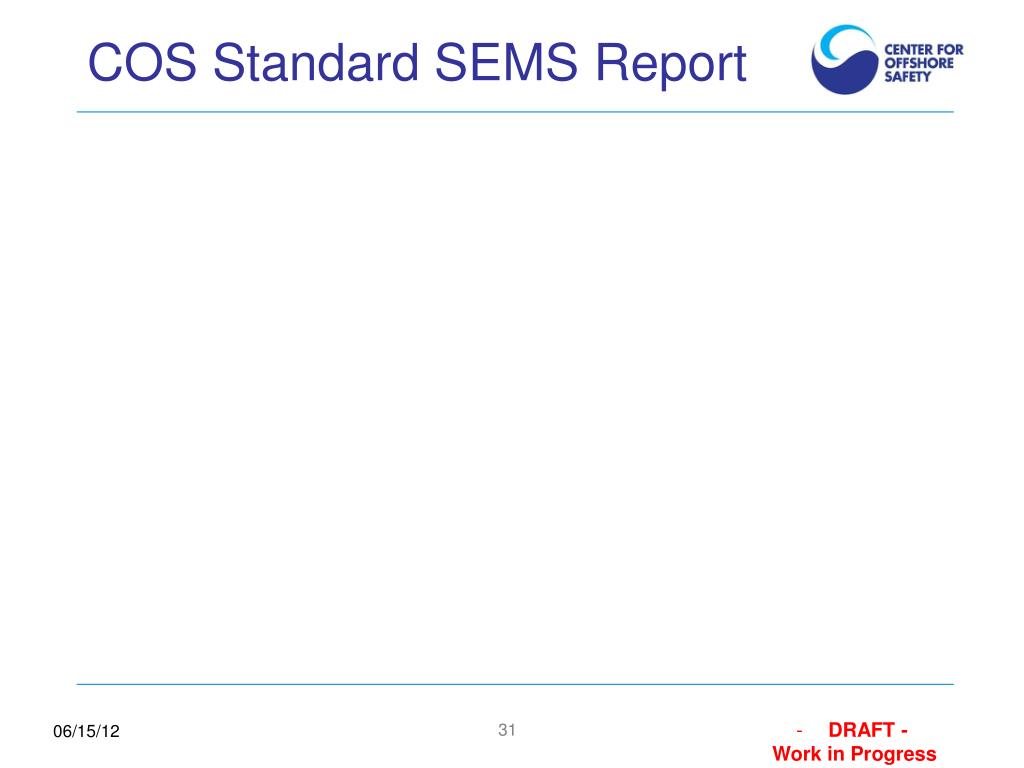 COS Standard SEMS Report

CENTER FOR OFFSHORE SAFETY

06/15/12

31

- DRAFT - Work in Progress